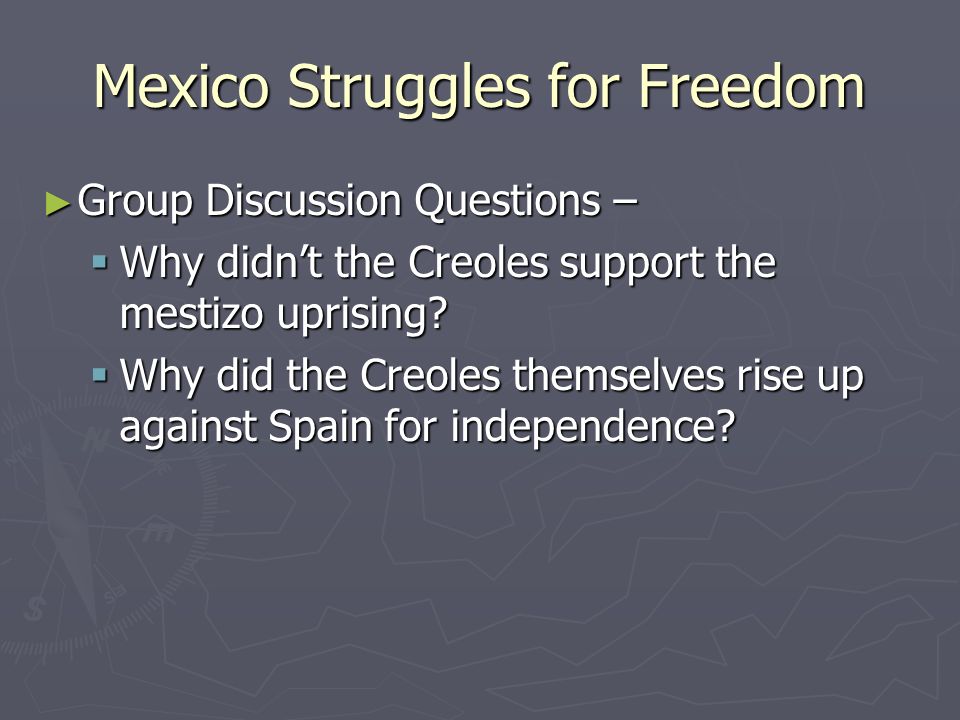 Mexico Struggles for Freedom

► Group Discussion Questions –

▪ Why didn't the Creoles support the mestizo uprising?

▪ Why did the Creoles themselves rise up against Spain for independence?